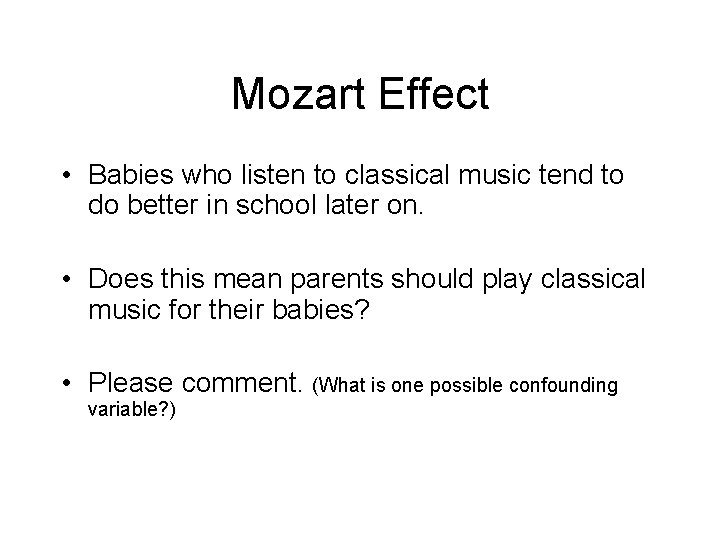 Mozart Effect

• Babies who listen to classical music tend to do better in school later on.

• Does this mean parents should play classical music for their babies?

• Please comment. (What is one possible confounding variable?)